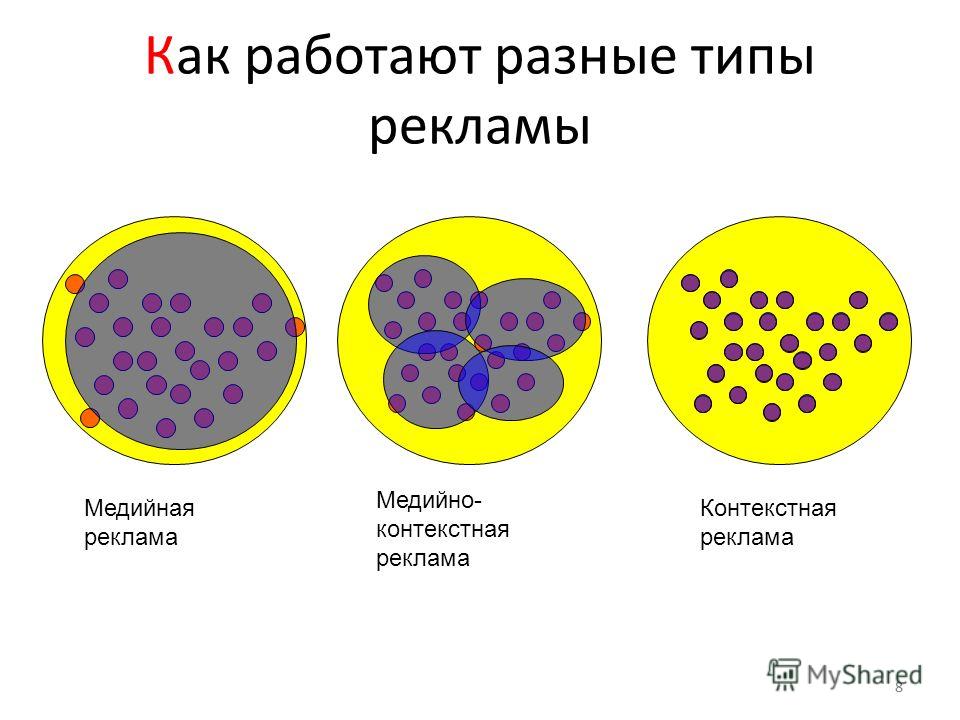 Как работают разные типы рекламы

Медийная реклама

Медийно-контекстная реклама

Контекстная реклама

MyShared

8